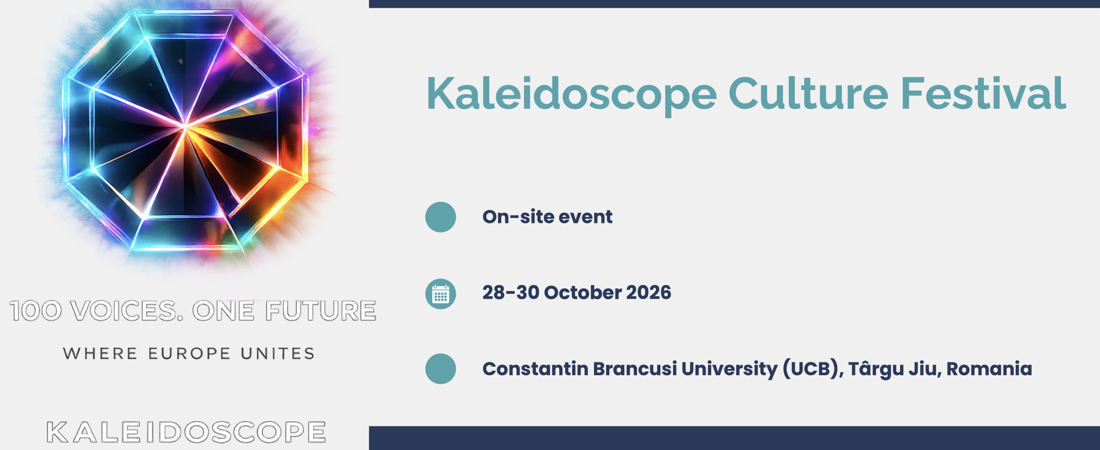 100 VOICES. ONE FUTURE

WHERE EUROPE UNITES

KALEIDOSCOPE

Kaleidoscope Culture Festival

On-site event

28-30 October 2026

Constantin Brancusi University (UCB), Târgu Jiu, Romania